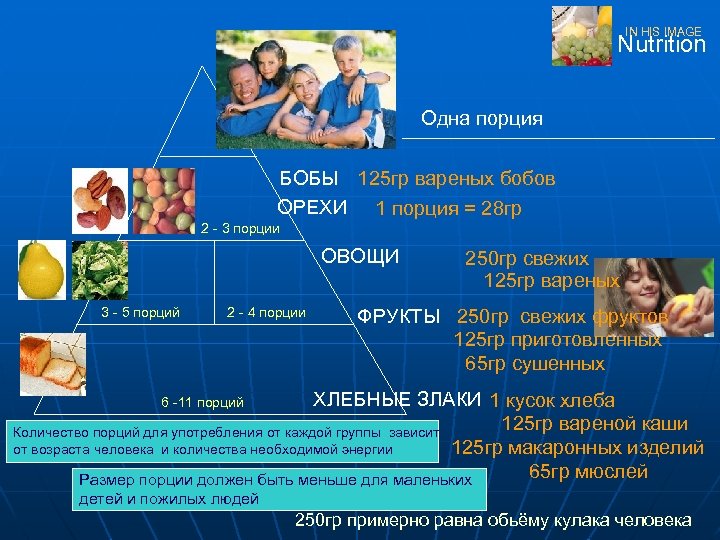 IN HIS IMAGE
Nutrition

Одна порция

БОБЫ 125гр вареных бобов
ОРЕХИ 1 порция = 28гр

2 - 3 порции

ОВОЩИ 250гр свежих
125гр вареных

3 - 5 порций 2 - 4 порции

ФРУКТЫ 250гр свежих фруктов
125гр приготовленных
65гр сушенных

6 -11 порций

ХЛЕБНЫЕ ЗЛАКИ 1 кусок хлеба
125гр вареной каши
125гр макаронных изделий
65гр мюслей

Количество порций для употребления от каждой группы зависит от возраста человека и количества необходимой энергии

Размер порции должен быть меньше для маленьких детей и пожилых людей

250гр примерно равна обьёму кулака человека